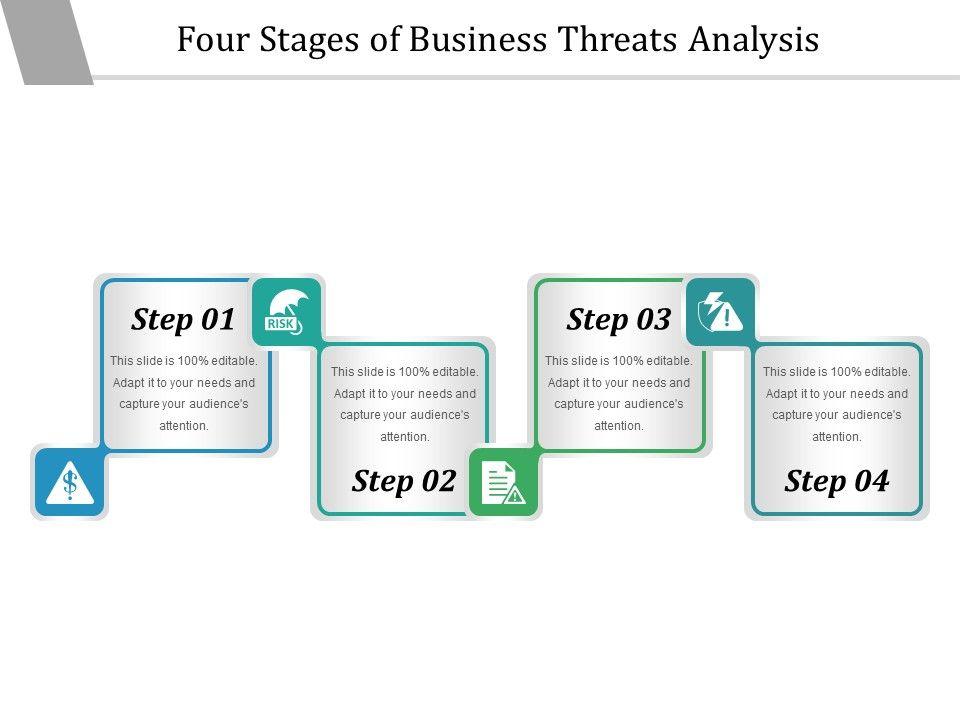 Four Stages of Business Threats Analysis

Step 01

RISK

This slide is 100% editable. Adapt it to your needs and capture your audience's attention.

This slide is 100% editable. Adapt it to your needs and capture your audience's attention.

Step 02

Step 03

This slide is 100% editable. Adapt it to your needs and capture your audience's attention.

This slide is 100% editable. Adapt it to your needs and capture your audience's attention.

Step 04